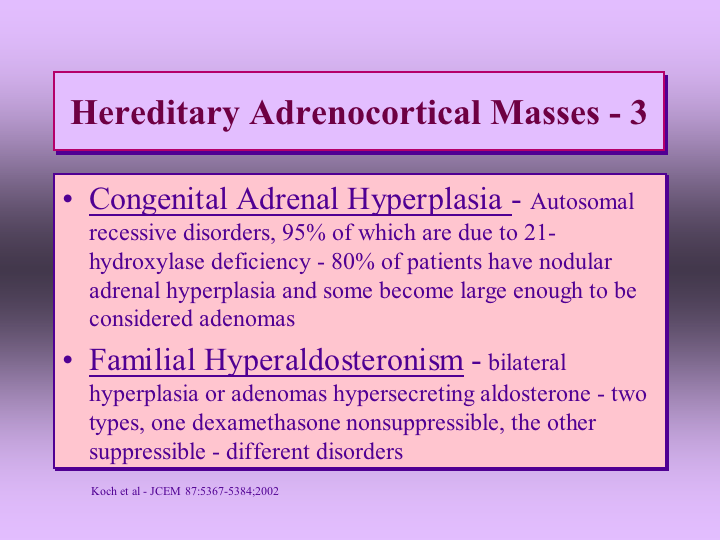 Hereditary Adrenocortical Masses - 3

• Congenital Adrenal Hyperplasia - Autosomal recessive disorders, 95% of which are due to 21-hydroxylase deficiency - 80% of patients have nodular adrenal hyperplasia and some become large enough to be considered adenomas

• Familial Hyperaldosteronism - bilateral hyperplasia or adenomas hypersecreting aldosterone - two types, one dexamethasone nonsuppressible, the other suppressible - different disorders

Koch et al - JCEM 87:5367-5384;2002